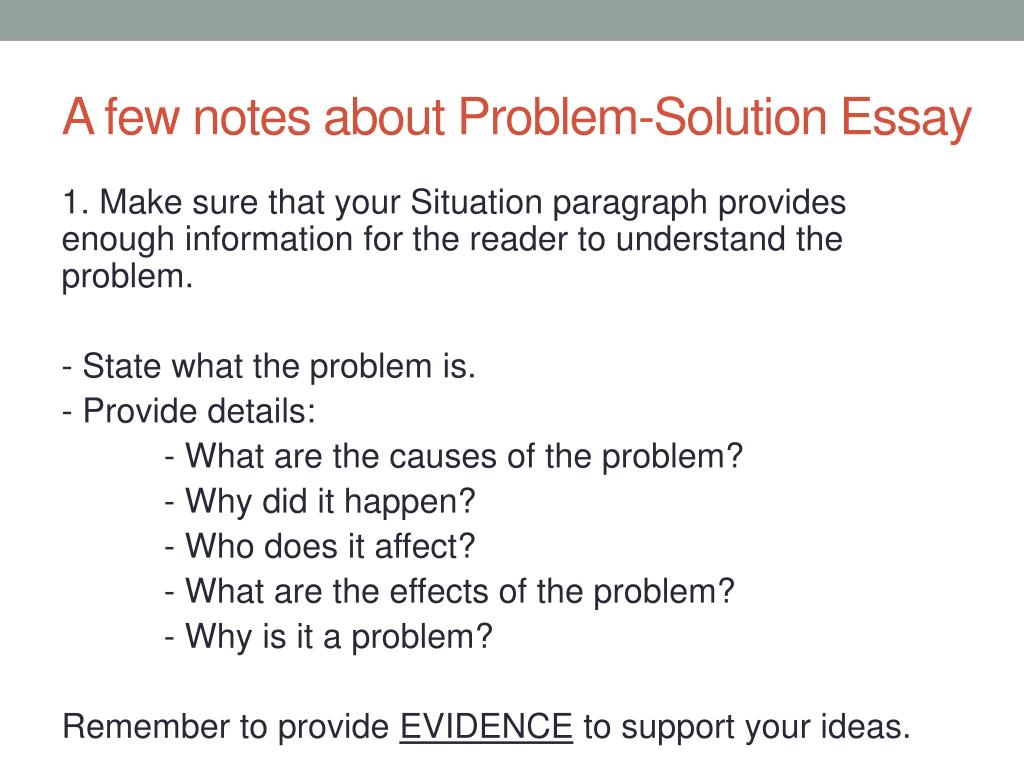 A few notes about Problem-Solution Essay

1. Make sure that your Situation paragraph provides enough information for the reader to understand the problem.

- State what the problem is.
- Provide details:
- What are the causes of the problem?
- Why did it happen?
- Who does it affect?
- What are the effects of the problem?
- Why is it a problem?

Remember to provide EVIDENCE to support your ideas.